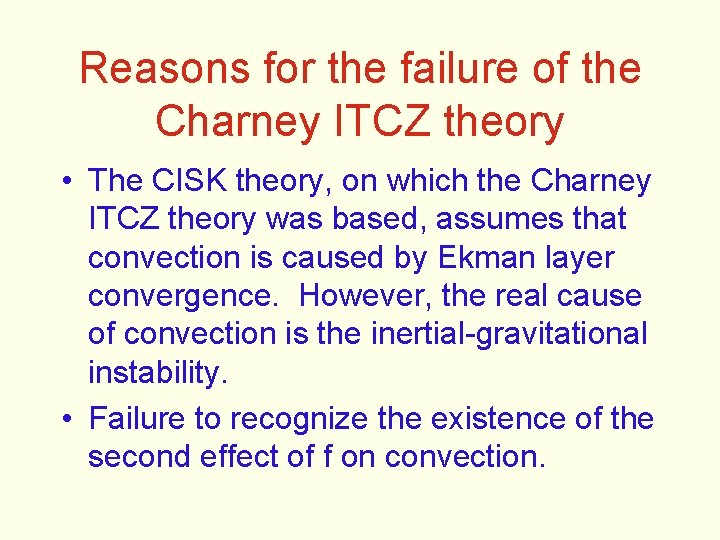 Reasons for the failure of the Charney ITCZ theory

• The CISK theory, on which the Charney ITCZ theory was based, assumes that convection is caused by Ekman layer convergence. However, the real cause of convection is the inertial-gravitational instability.

• Failure to recognize the existence of the second effect of f on convection.